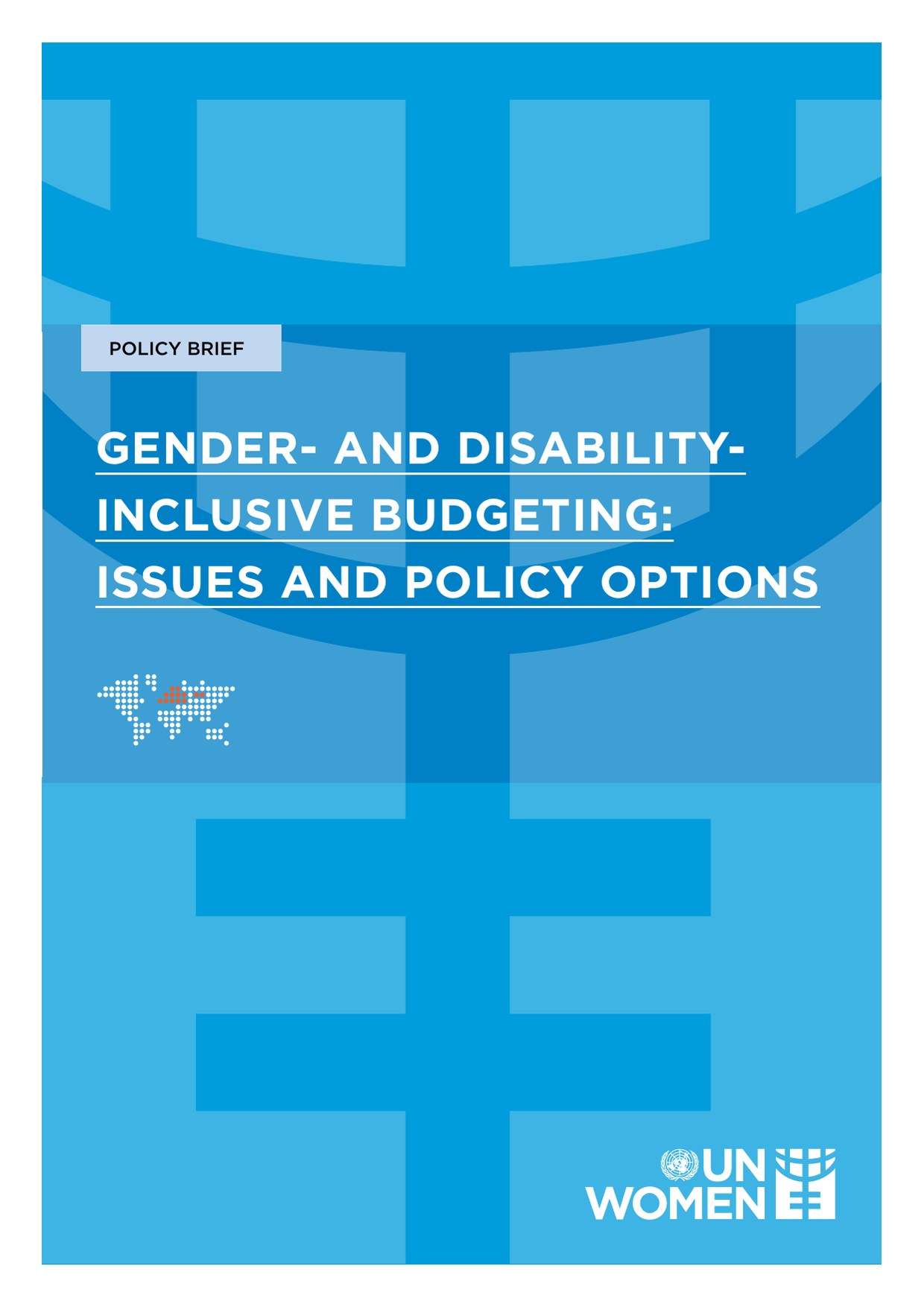 POLICY BRIEF

GENDER- AND DISABILITY-INCLUSIVE BUDGETING: ISSUES AND POLICY OPTIONS

UN WOMEN